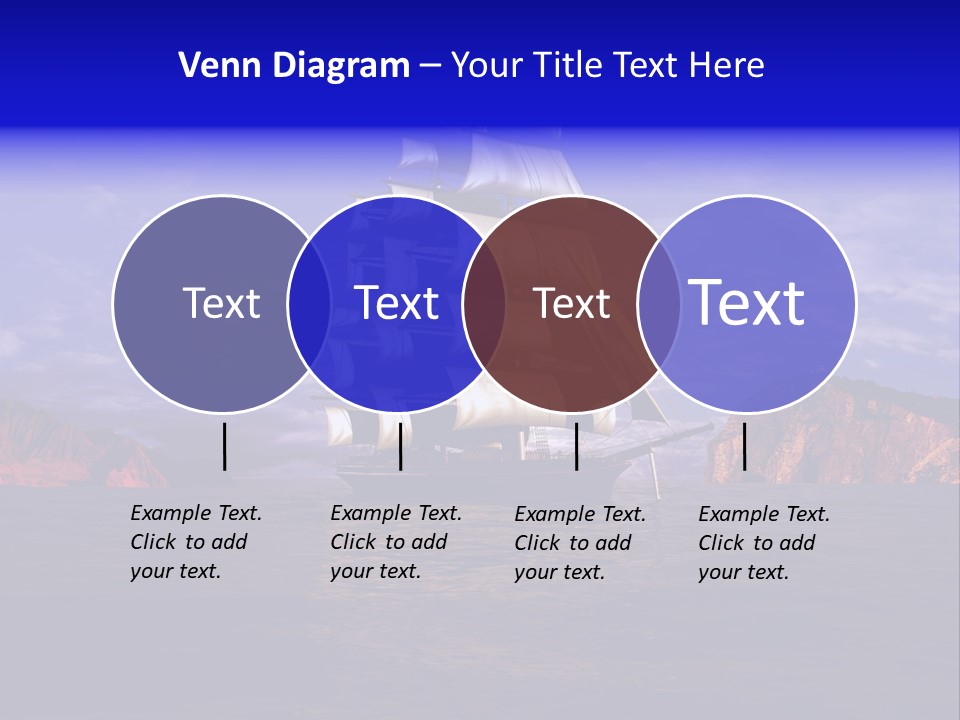 Venn Diagram – Your Title Text Here

Text

Text

Text

Text

Example Text. Click to add your text.

Example Text. Click to add your text.

Example Text. Click to add your text.

Example Text. Click to add your text.